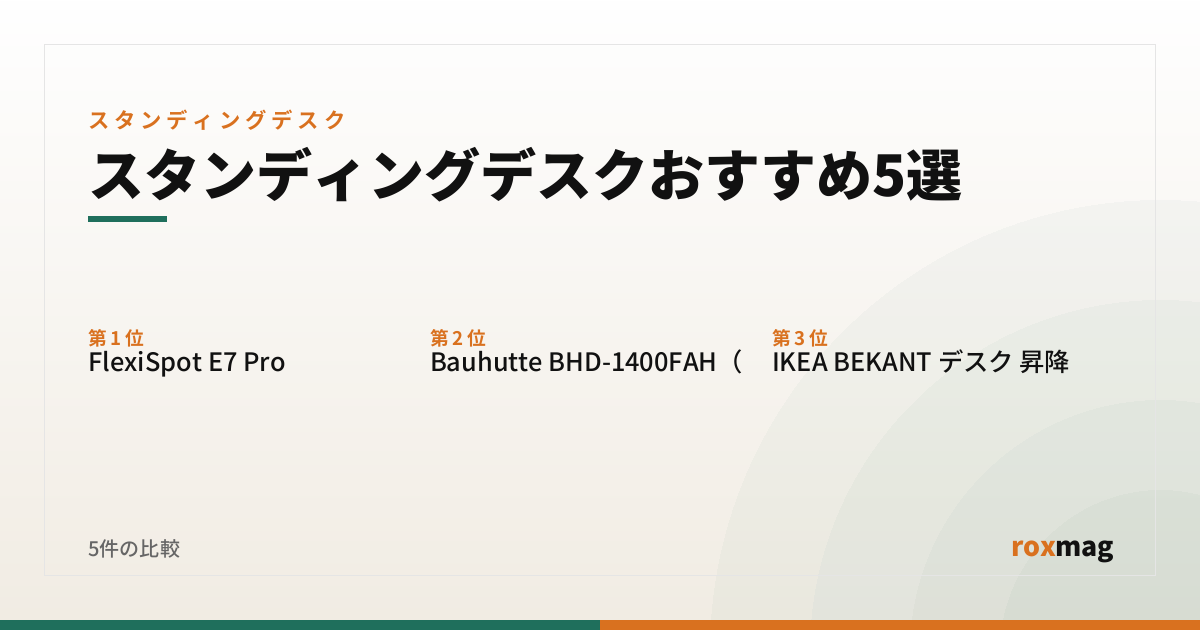 スタンディングデスク

スタンディングデスクおすすめ5選

第1位
FlexiSpot E7 Pro

第2位
Bauhutte BHD-1400FAH（

第3位
IKEA BEKANT デスク 昇降

5件の比較

roxmag